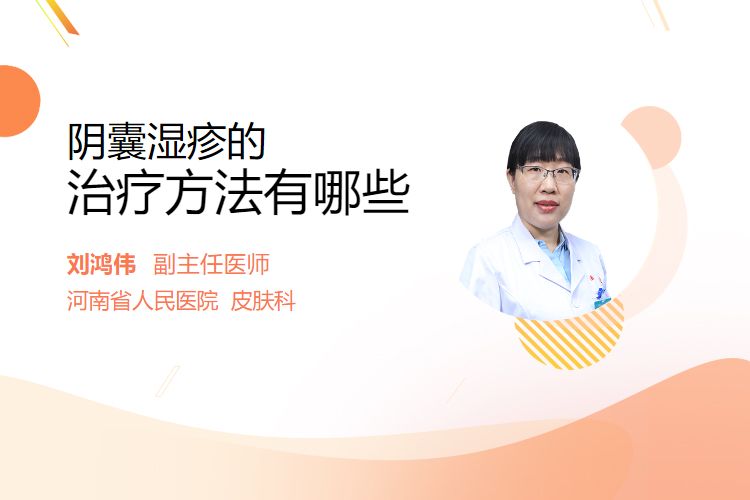 阴囊湿疹的
治疗方法有哪些

刘鸿伟 副主任医师
河南省人民医院 皮肤科